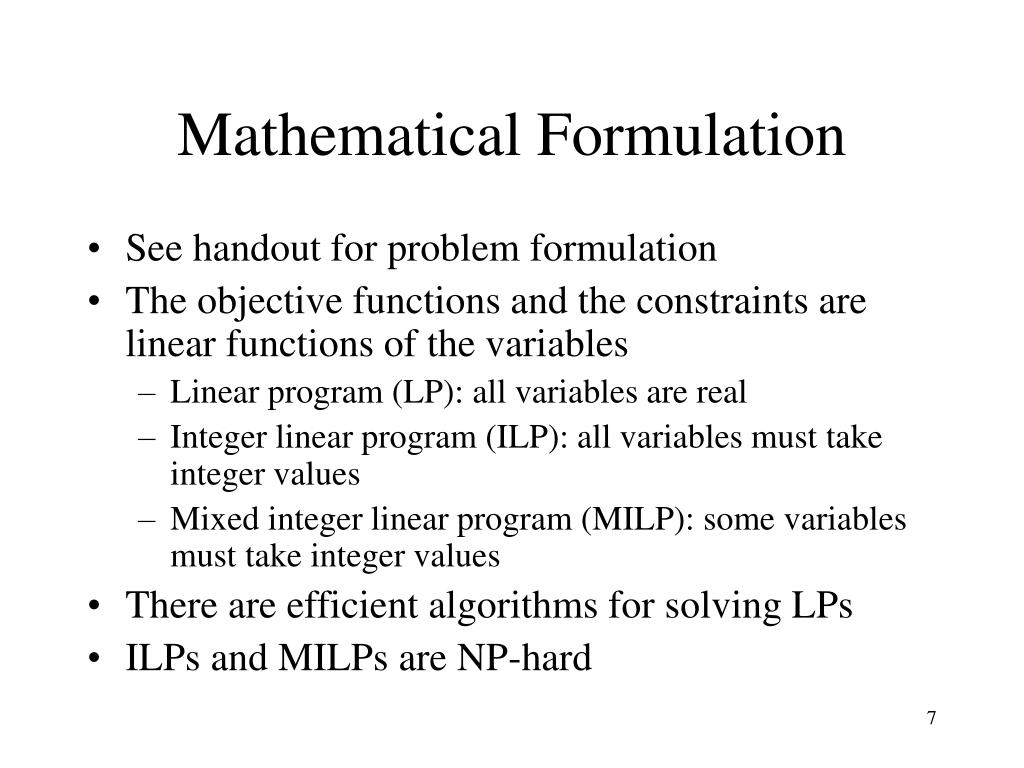 Mathematical Formulation

• See handout for problem formulation
• The objective functions and the constraints are linear functions of the variables
  – Linear program (LP): all variables are real
  – Integer linear program (ILP): all variables must take integer values
  – Mixed integer linear program (MILP): some variables must take integer values
• There are efficient algorithms for solving LPs
• ILPs and MILPs are NP-hard

7